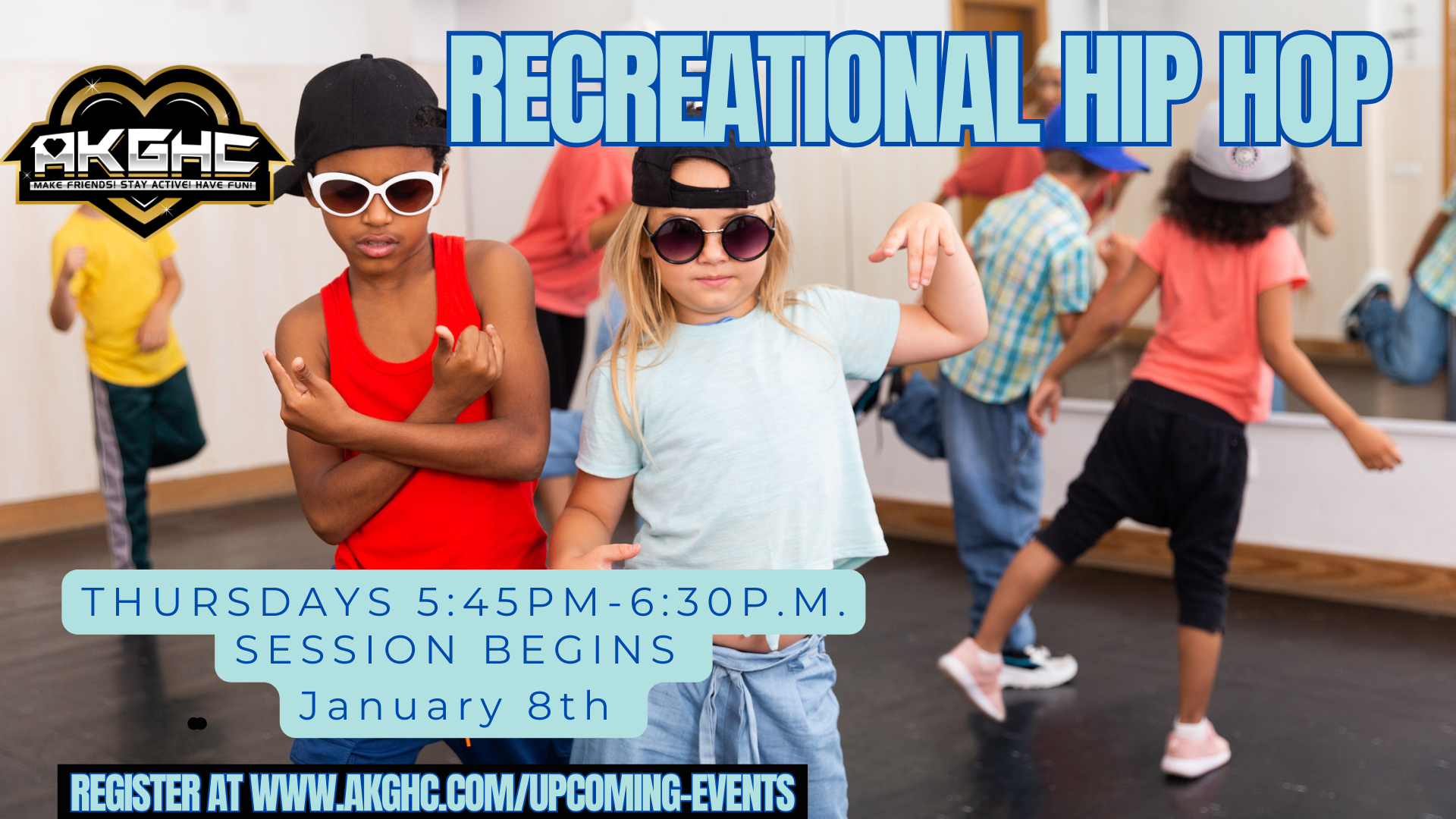 AKGHC
MAKE FRIENDS! STAY ACTIVE! HAVE FUN!

RECREATIONAL HIP HOP

THURSDAYS 5:45PM-6:30P.M.
SESSION BEGINS
January 8th

REGISTER AT WWW.AKGHC.COM/UPCOMING-EVENTS